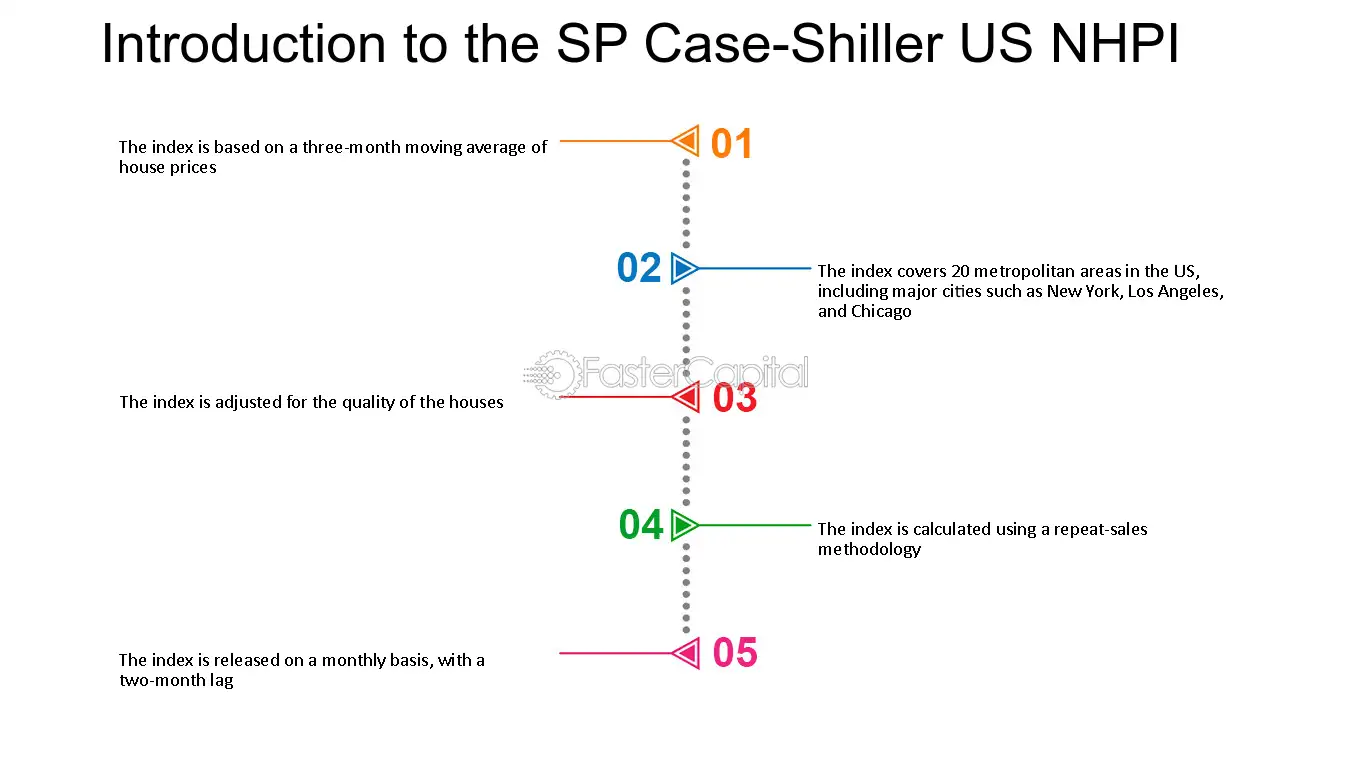 Introduction to the SP Case-Shiller US NHPI

The index is based on a three-month moving average of house prices

01

02

The index covers 20 metropolitan areas in the US, including major cities such as New York, Los Angeles, and Chicago

The index is adjusted for the quality of the houses

03

04

The index is calculated using a repeat-sales methodology

The index is released on a monthly basis, with a two-month lag

05

FasterCapital